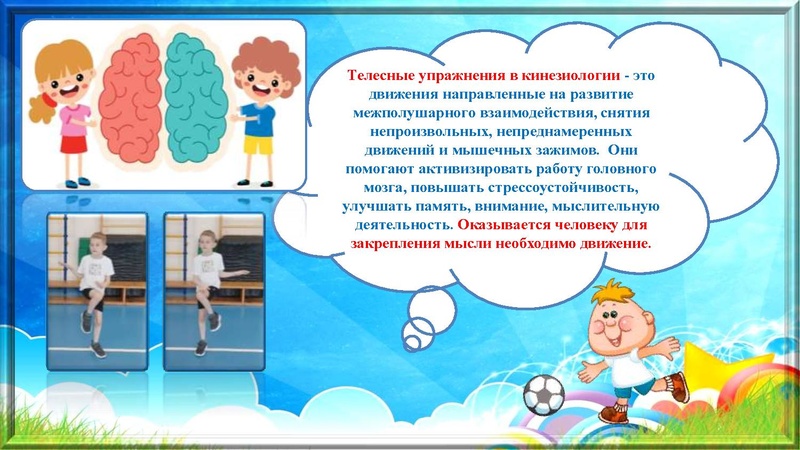 Телесные упражнения в кинезиологии - это движения направленные на развитие межполушарного взаимодействия, снятия непроизвольных, непреднамеренных движений и мышечных зажимов. Они помогают активизировать работу головного мозга, повышать стрессоустойчивость, улучшать память, внимание, мыслительную деятельность. Оказывается человеку для закрепления мысли необходимо движение.